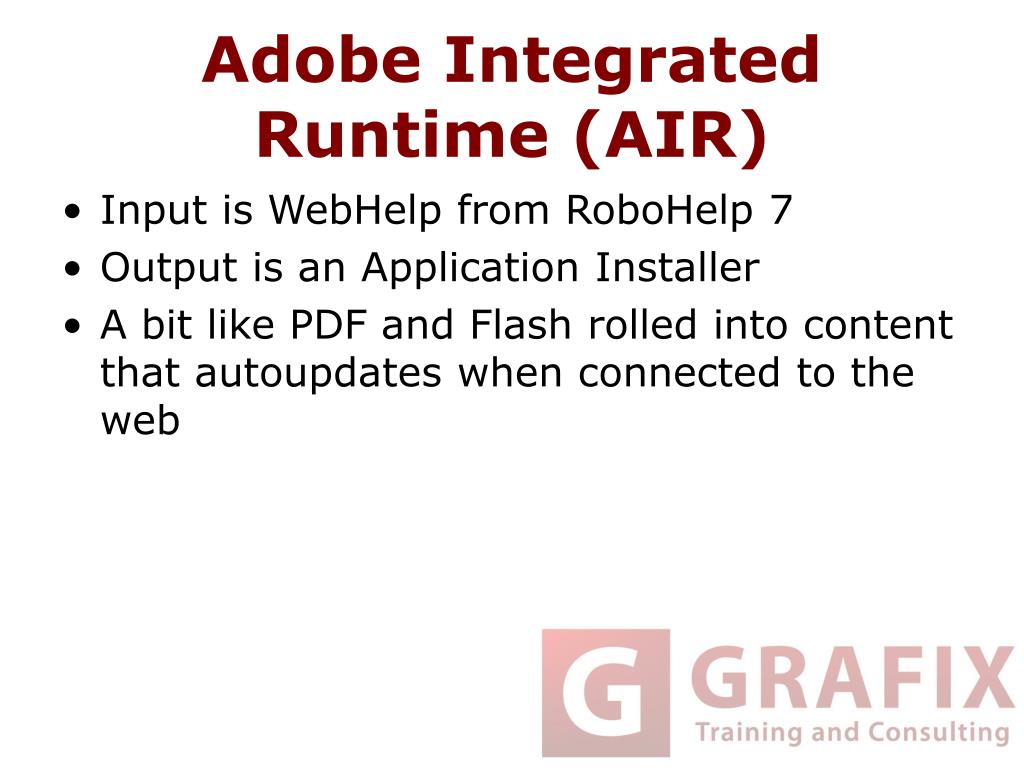 Adobe Integrated Runtime (AIR)

• Input is WebHelp from RoboHelp 7
• Output is an Application Installer
• A bit like PDF and Flash rolled into content that autoupdates when connected to the web

G GRAFIX
Training and Consulting